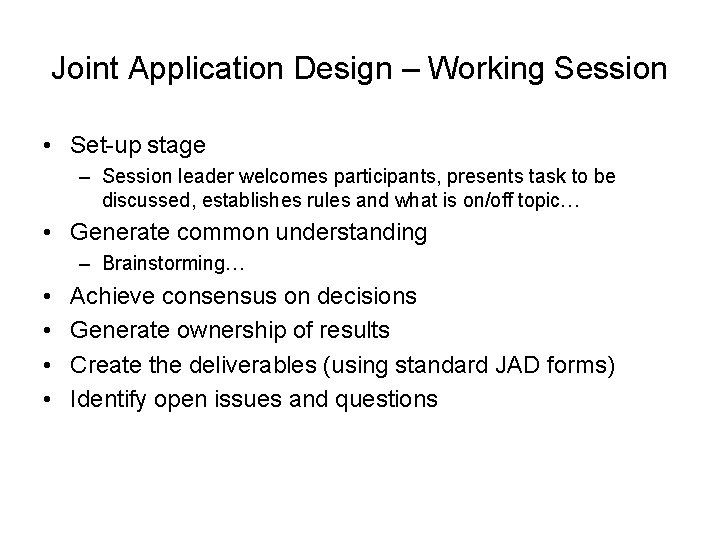 Joint Application Design – Working Session

• Set-up stage
– Session leader welcomes participants, presents task to be discussed, establishes rules and what is on/off topic…
• Generate common understanding
– Brainstorming…
• Achieve consensus on decisions
• Generate ownership of results
• Create the deliverables (using standard JAD forms)
• Identify open issues and questions